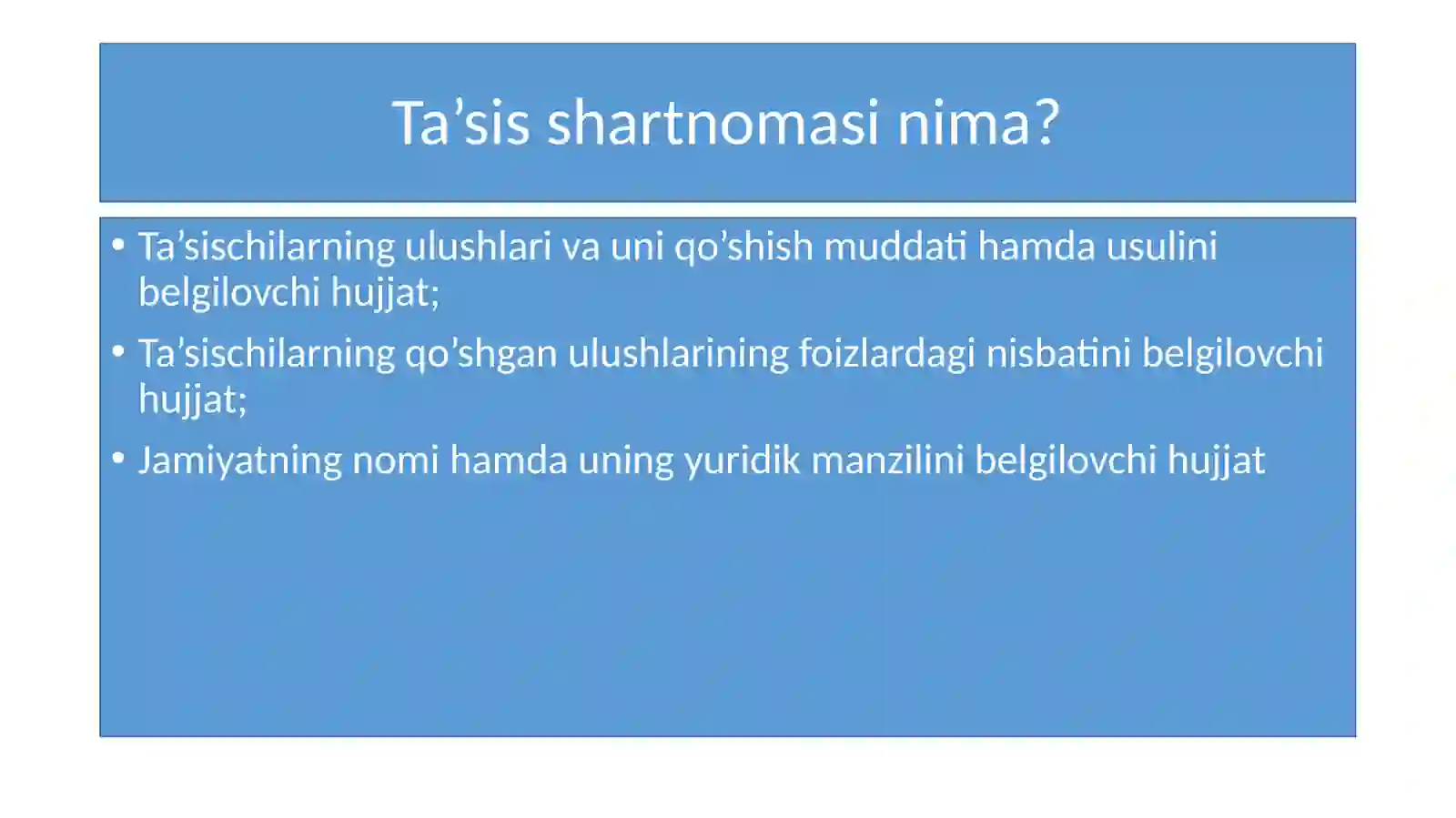 Ta’sis shartnomasi nima?

• Ta’sischilarning ulushlari va uni qo’shish muddati hamda usulini belgilovchi hujjat;
• Ta’sischilarning qo’shgan ulushlarining foizlardagi nisbatini belgilovchi hujjat;
• Jamiyatning nomi hamda uning yuridik manzilini belgilovchi hujjat